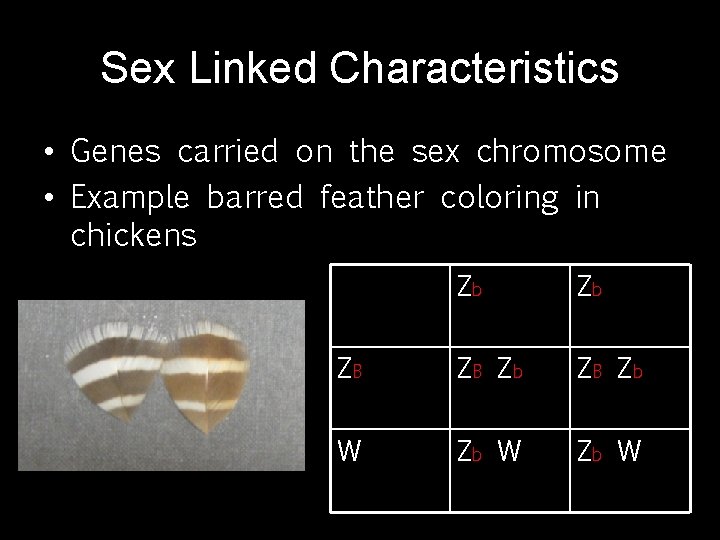 Sex Linked Characteristics

• Genes carried on the sex chromosome
• Example barred feather coloring in chickens

| | $Z_b$ | $Z_b$ |
|---|---|---|
| $Z_B$ | $Z_B$ $Z_b$ | $Z_B$ $Z_b$ |
| W | $Z_b$ W | $Z_b$ W |